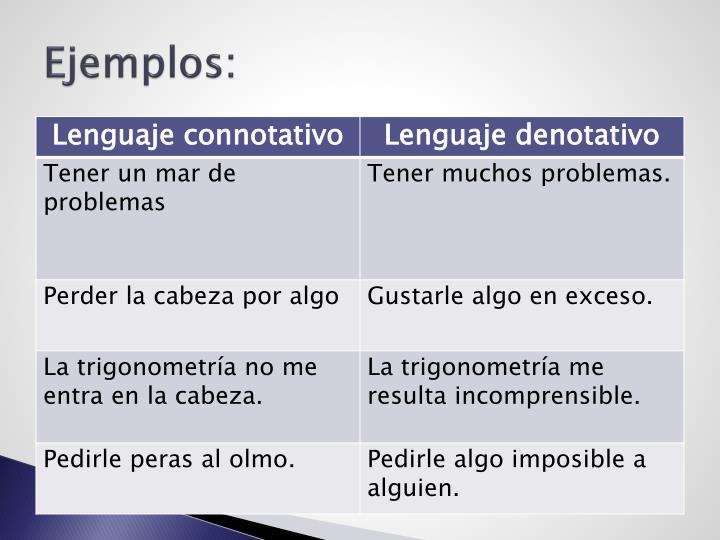 Ejemplos:

| Lenguaje connotativo | Lenguaje denotativo |
|---|---|
| Tener un mar de problemas | Tener muchos problemas. |
| Perder la cabeza por algo | Gustarle algo en exceso. |
| La trigonometría no me entra en la cabeza. | La trigonometría me resulta incomprensible. |
| Pedirle peras al olmo. | Pedirle algo imposible a alguien. |